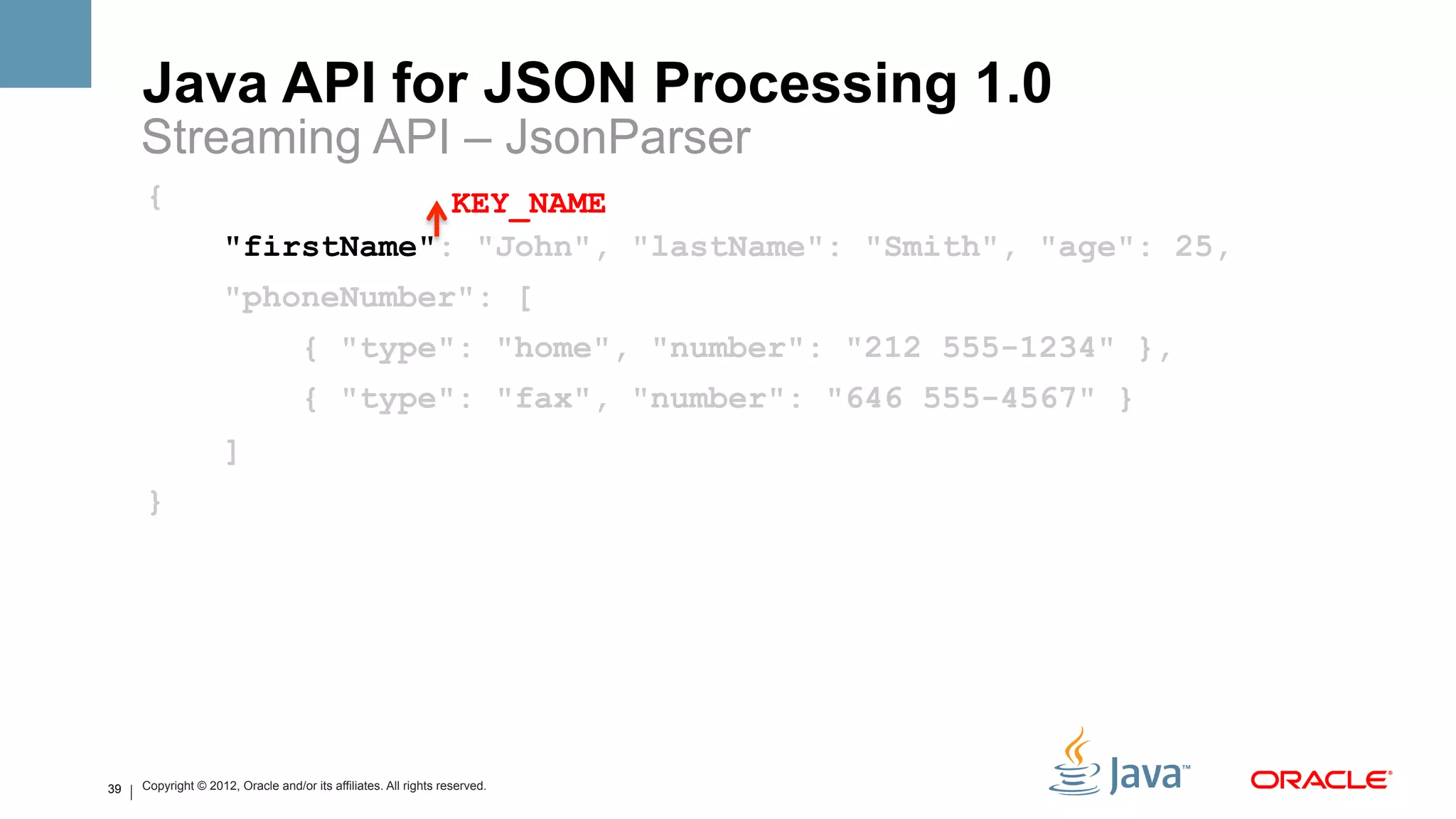 Java API for JSON Processing 1.0
Streaming API – JsonParser

{
KEY_NAME
"firstName": "John", "lastName": "Smith", "age": 25,
"phoneNumber": [
{ "type": "home", "number": "212 555-1234" },
{ "type": "fax", "number": "646 555-4567" }
]
}

39 | Copyright © 2012, Oracle and/or its affiliates. All rights reserved.

Java™ ORACLE®